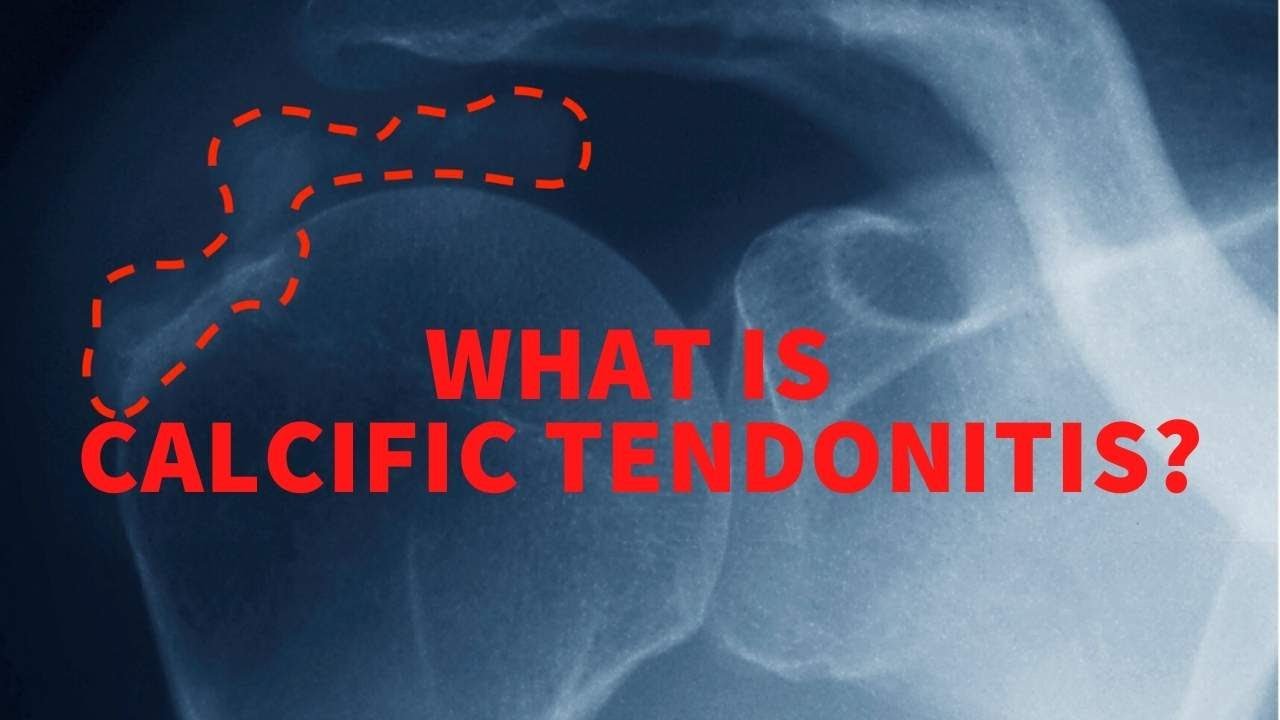 WHAT IS
CALCIFIC TENDONITIS?